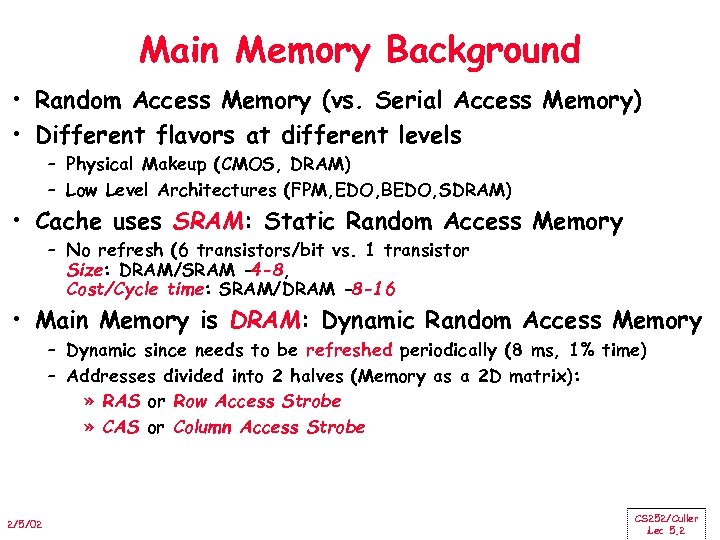 Main Memory Background

• Random Access Memory (vs. Serial Access Memory)

• Different flavors at different levels
– Physical Makeup (CMOS, DRAM)
– Low Level Architectures (FPM,EDO,BEDO,SDRAM)

• Cache uses SRAM: Static Random Access Memory
– No refresh (6 transistors/bit vs. 1 transistor
Size: DRAM/SRAM –4-8,
Cost/Cycle time: SRAM/DRAM –8-16

• Main Memory is DRAM: Dynamic Random Access Memory
– Dynamic since needs to be refreshed periodically (8 ms, 1% time)
– Addresses divided into 2 halves (Memory as a 2D matrix):
» RAS or Row Access Strobe
» CAS or Column Access Strobe

2/5/02

CS252/Culler
Lec 5.2